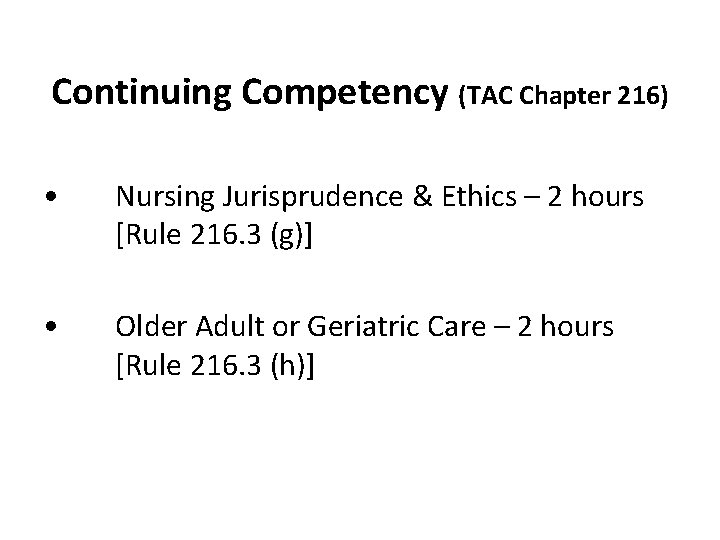 Continuing Competency (TAC Chapter 216)

• Nursing Jurisprudence & Ethics – 2 hours [Rule 216.3 (g)]

• Older Adult or Geriatric Care – 2 hours [Rule 216.3 (h)]